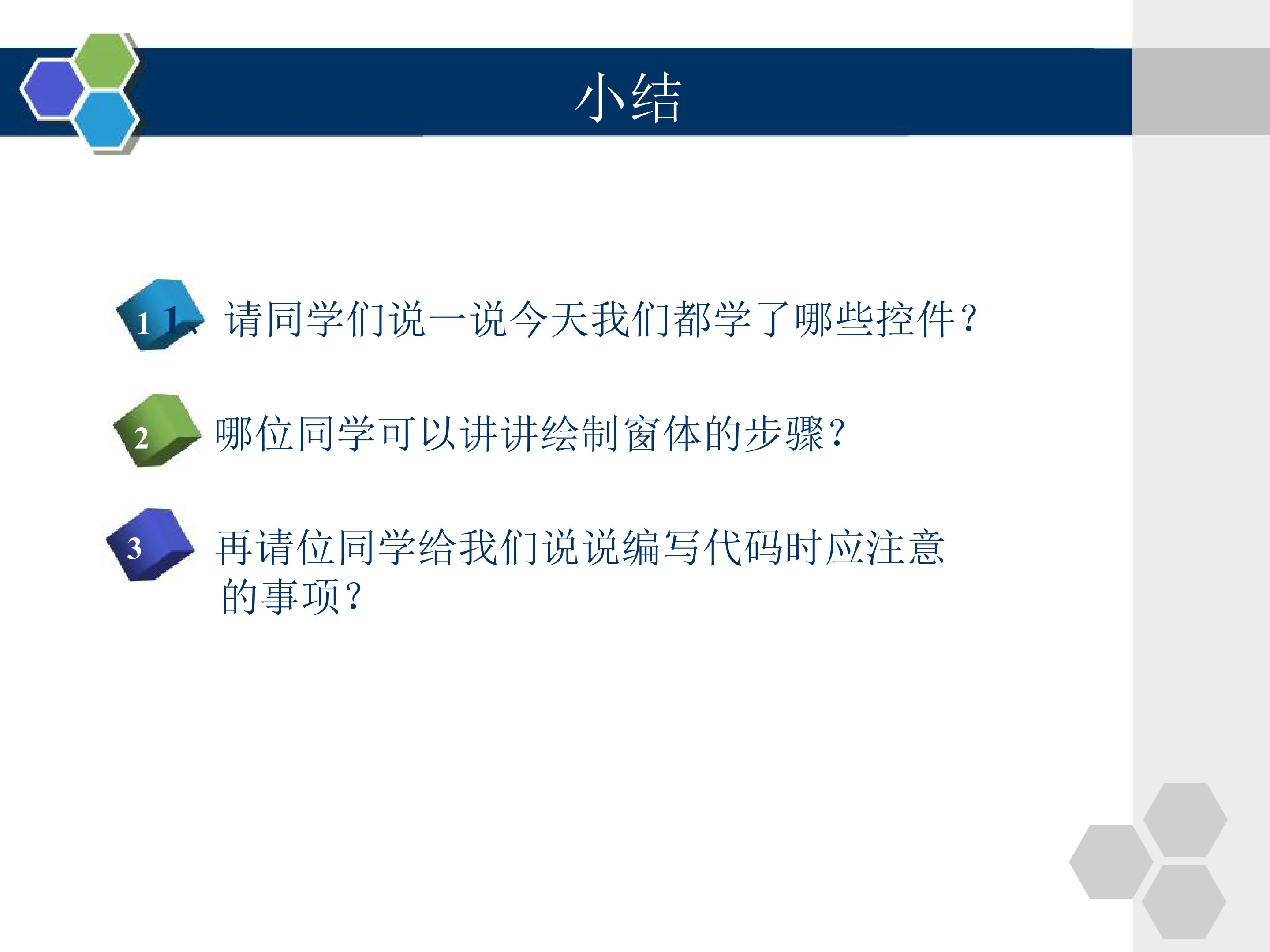 小结

1 1、请同学们说一说今天我们都学了哪些控件？

2 哪位同学可以讲讲绘制窗体的步骤？

3 再请位同学给我们说说编写代码时应注意的事项？